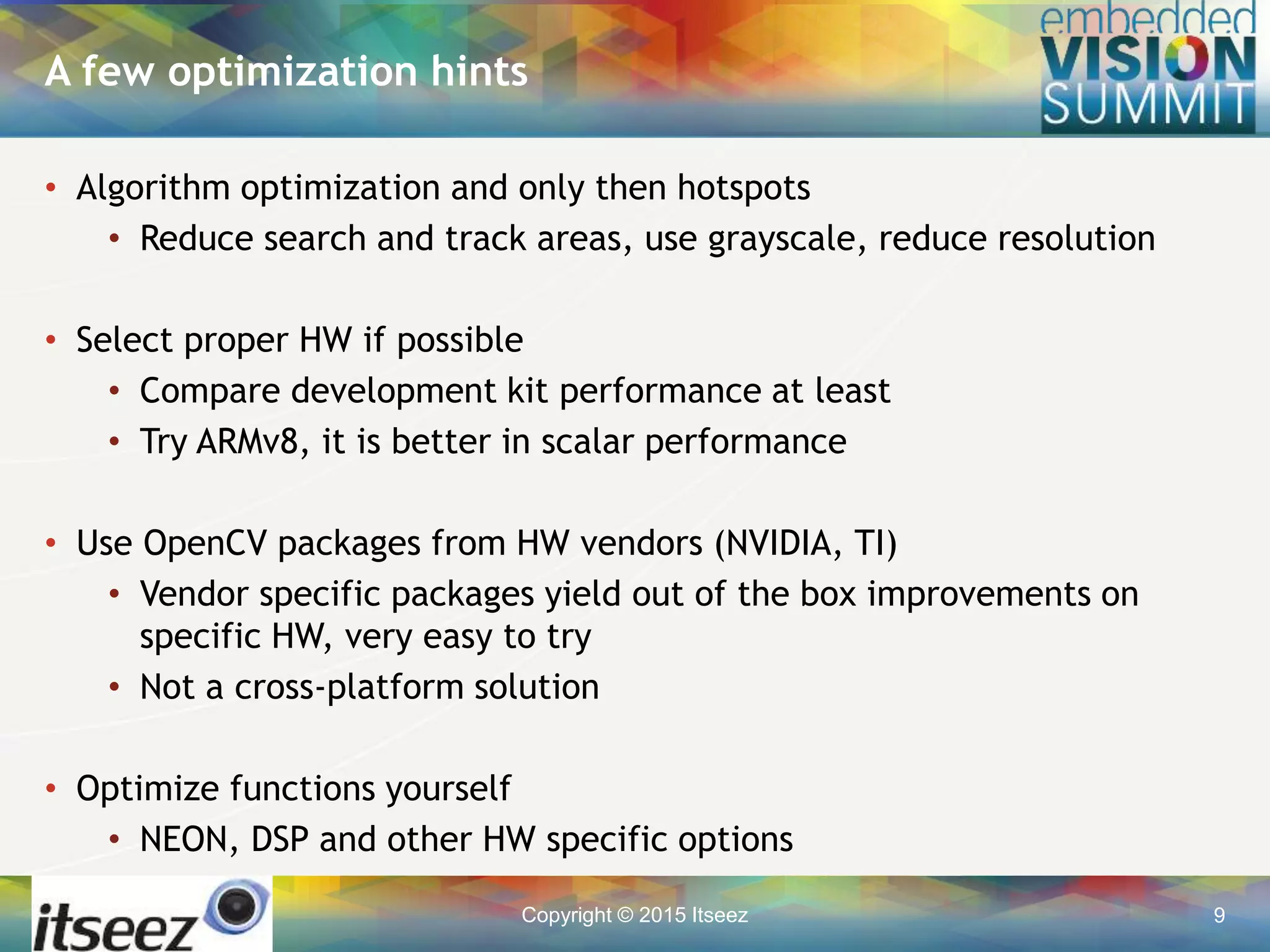 A few optimization hints

embedded VISION SUMMIT

• Algorithm optimization and only then hotspots
  • Reduce search and track areas, use grayscale, reduce resolution

• Select proper HW if possible
  • Compare development kit performance at least
  • Try ARMv8, it is better in scalar performance

• Use OpenCV packages from HW vendors (NVIDIA, TI)
  • Vendor specific packages yield out of the box improvements on specific HW, very easy to try
  • Not a cross-platform solution

• Optimize functions yourself
  • NEON, DSP and other HW specific options

itseez

Copyright © 2015 Itseez

9